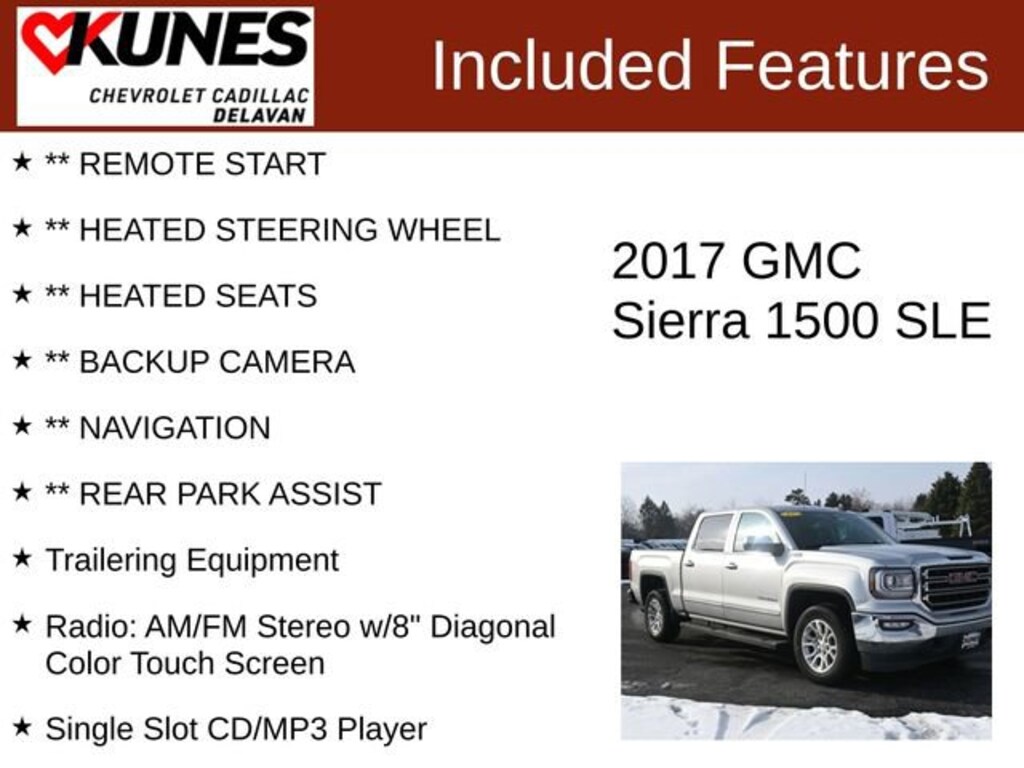 KUNES
CHEVROLET CADILLAC
DELAVAN

Included Features

★ ** REMOTE START

★ ** HEATED STEERING WHEEL

★ ** HEATED SEATS

★ ** BACKUP CAMERA

★ ** NAVIGATION

★ ** REAR PARK ASSIST

★ Trailering Equipment

★ Radio: AM/FM Stereo w/8" Diagonal Color Touch Screen

★ Single Slot CD/MP3 Player

2017 GMC
Sierra 1500 SLE

GMC